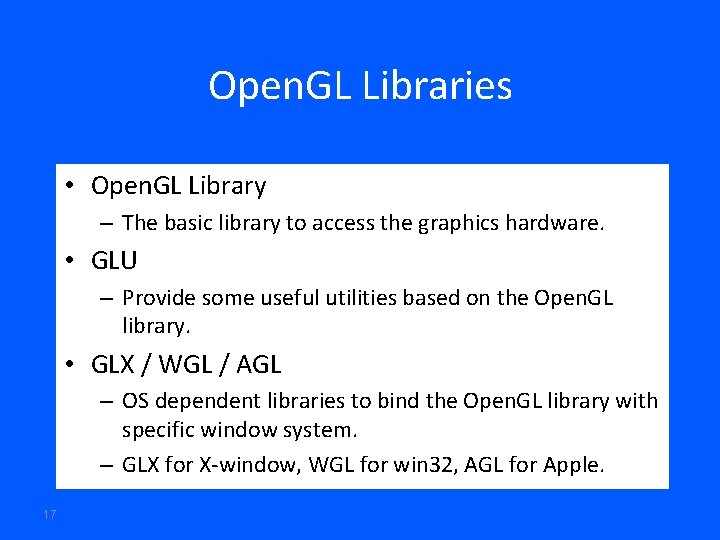 OpenGL Libraries

• OpenGL Library
– The basic library to access the graphics hardware.

• GLU
– Provide some useful utilities based on the OpenGL library.

• GLX / WGL / AGL
– OS dependent libraries to bind the OpenGL library with specific window system.
– GLX for X-window, WGL for win32, AGL for Apple.

17